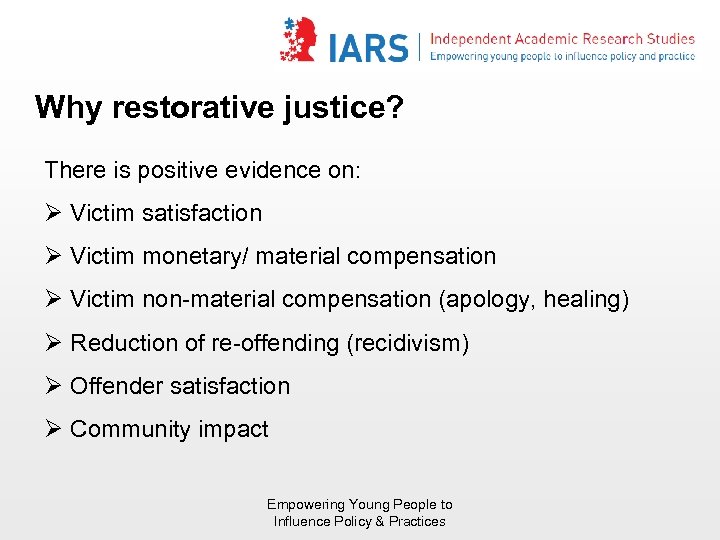 IARS | Independent Academic Research Studies
Empowering young people to influence policy and practice

Why restorative justice?

There is positive evidence on:

➢ Victim satisfaction

➢ Victim monetary/ material compensation

➢ Victim non-material compensation (apology, healing)

➢ Reduction of re-offending (recidivism)

➢ Offender satisfaction

➢ Community impact

Empowering Young People to Influence Policy & Practices